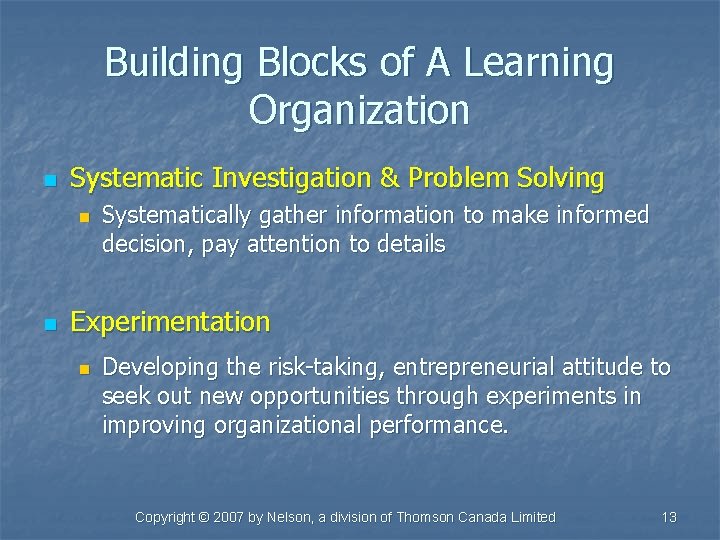 Building Blocks of A Learning Organization

Systematic Investigation & Problem Solving

Systematically gather information to make informed decision, pay attention to details

Experimentation

Developing the risk-taking, entrepreneurial attitude to seek out new opportunities through experiments in improving organizational performance.

Copyright © 2007 by Nelson, a division of Thomson Canada Limited

13